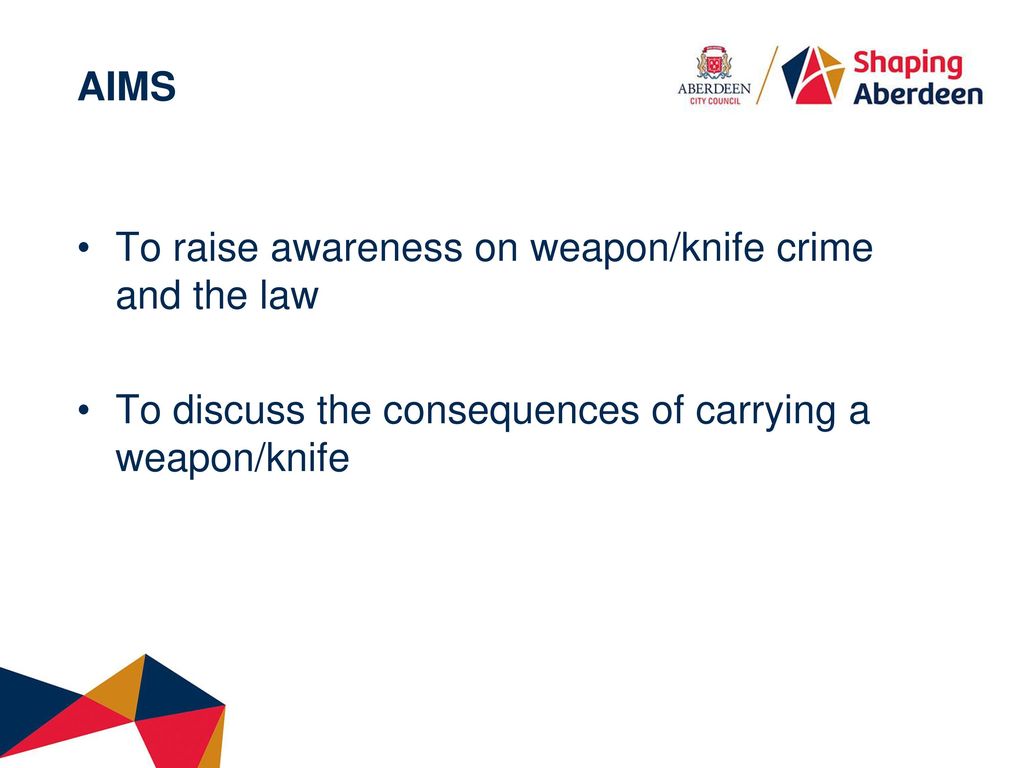 AIMS

ABERDEEN CITY COUNCIL

Shaping Aberdeen

• To raise awareness on weapon/knife crime and the law

• To discuss the consequences of carrying a weapon/knife